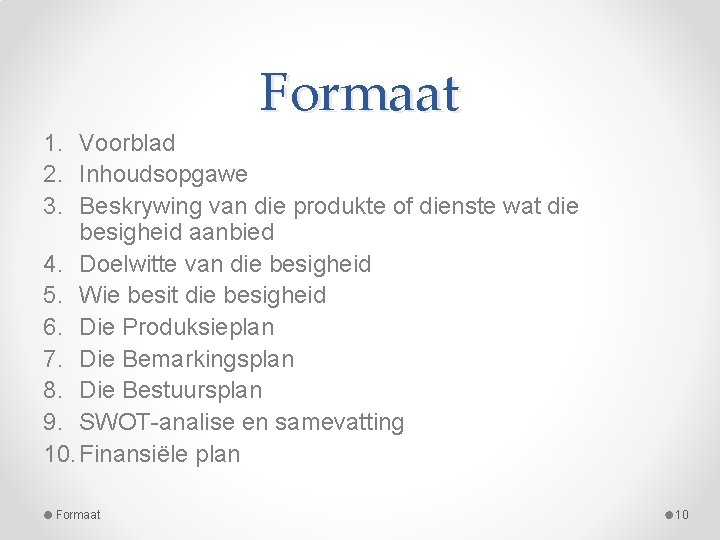 Formaat

1. Voorblad
2. Inhoudsopgawe
3. Beskrywing van die produkte of dienste wat die besigheid aanbied
4. Doelwitte van die besigheid
5. Wie besit die besigheid
6. Die Produksieplan
7. Die Bemarkingsplan
8. Die Bestuursplan
9. SWOT-analise en samevatting
10. Finansiële plan

Formaat

10